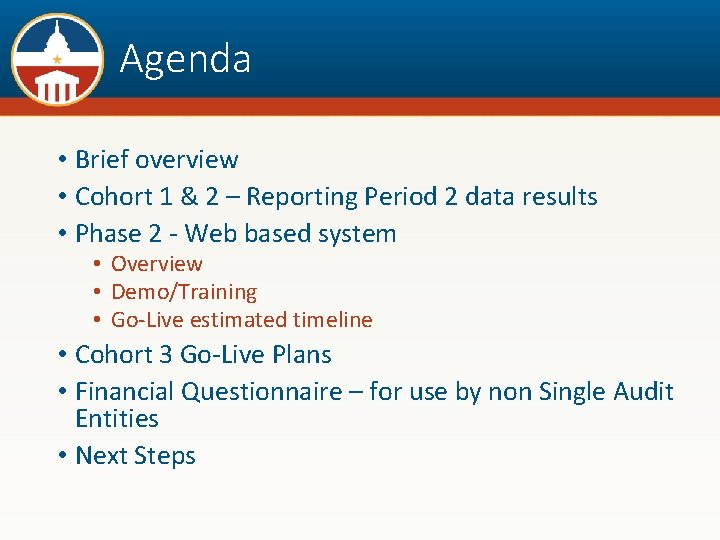 Agenda

• Brief overview
• Cohort 1 & 2 – Reporting Period 2 data results
• Phase 2 - Web based system
  • Overview
  • Demo/Training
  • Go-Live estimated timeline
• Cohort 3 Go-Live Plans
• Financial Questionnaire – for use by non Single Audit Entities
• Next Steps